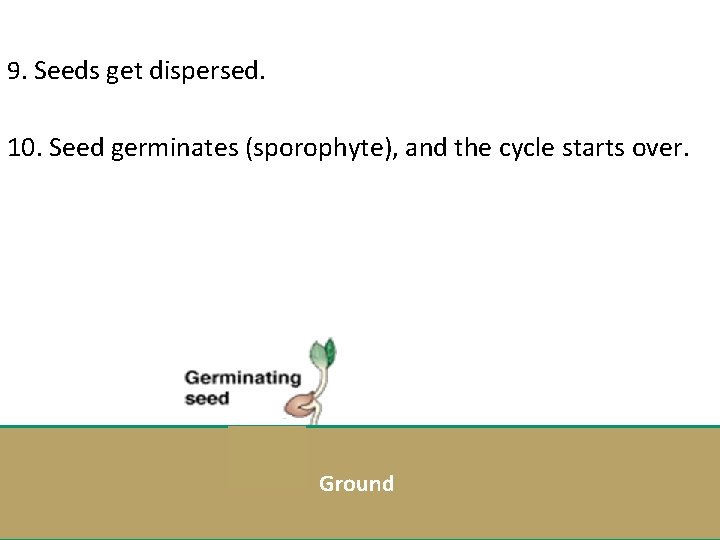 9. Seeds get dispersed.

10. Seed germinates (sporophyte), and the cycle starts over.

Germinating seed

Ground